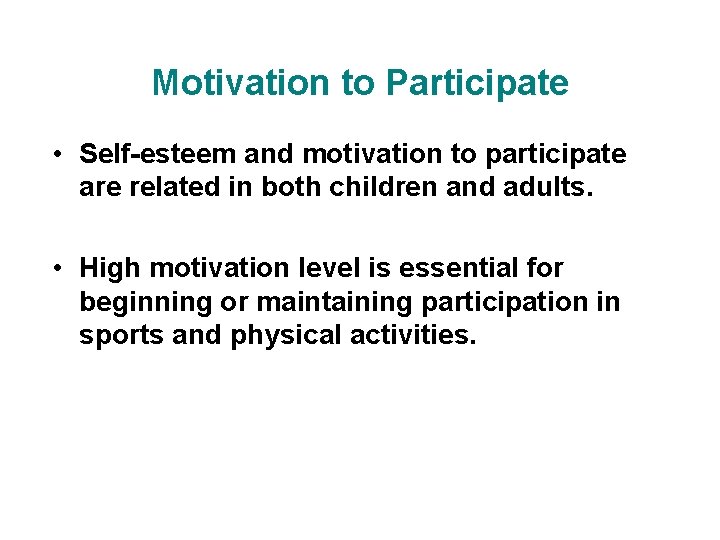 Motivation to Participate

• Self-esteem and motivation to participate are related in both children and adults.

• High motivation level is essential for beginning or maintaining participation in sports and physical activities.